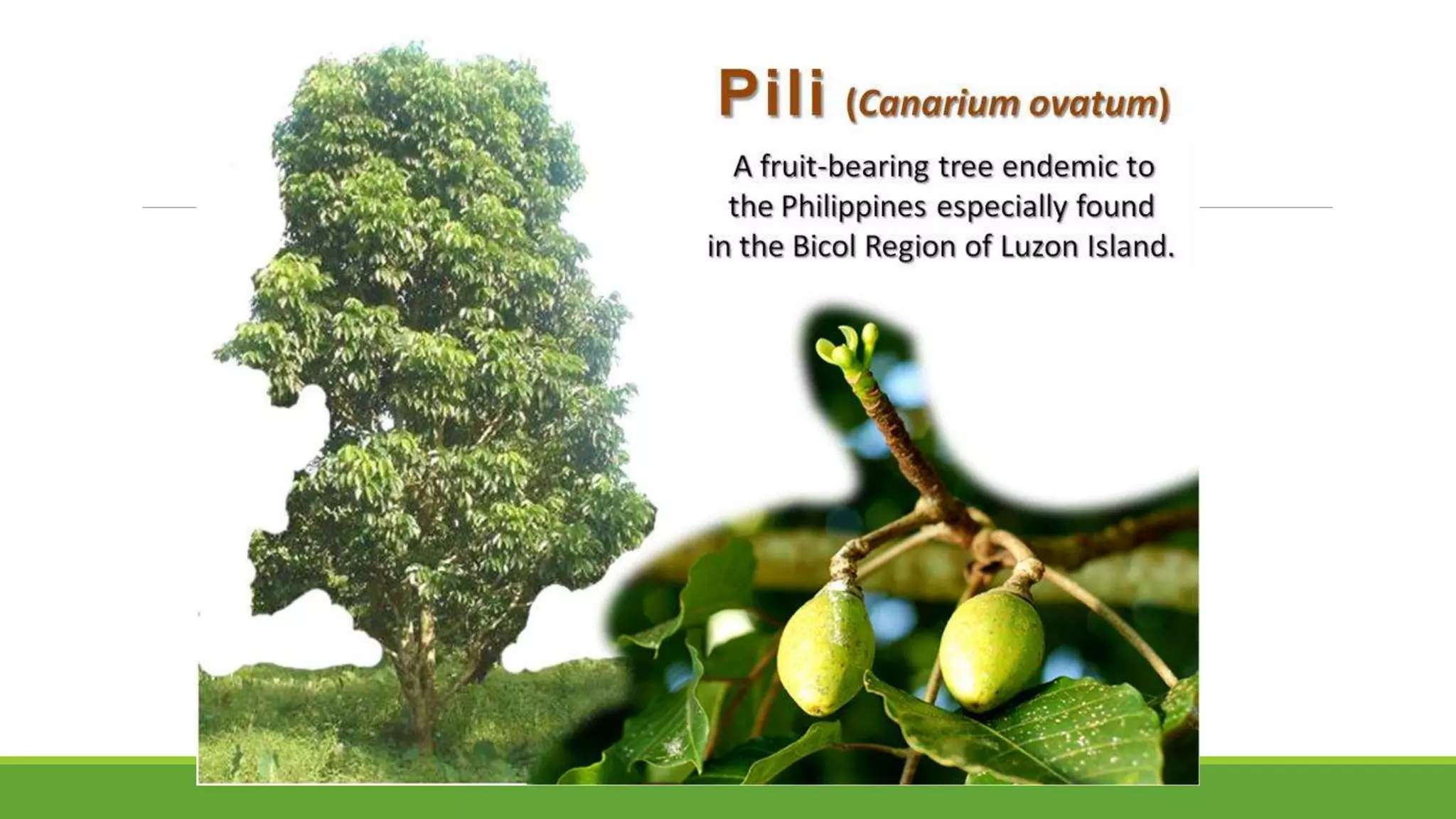 Pili (Canarium ovatum)

A fruit-bearing tree endemic to the Philippines especially found in the Bicol Region of Luzon Island.